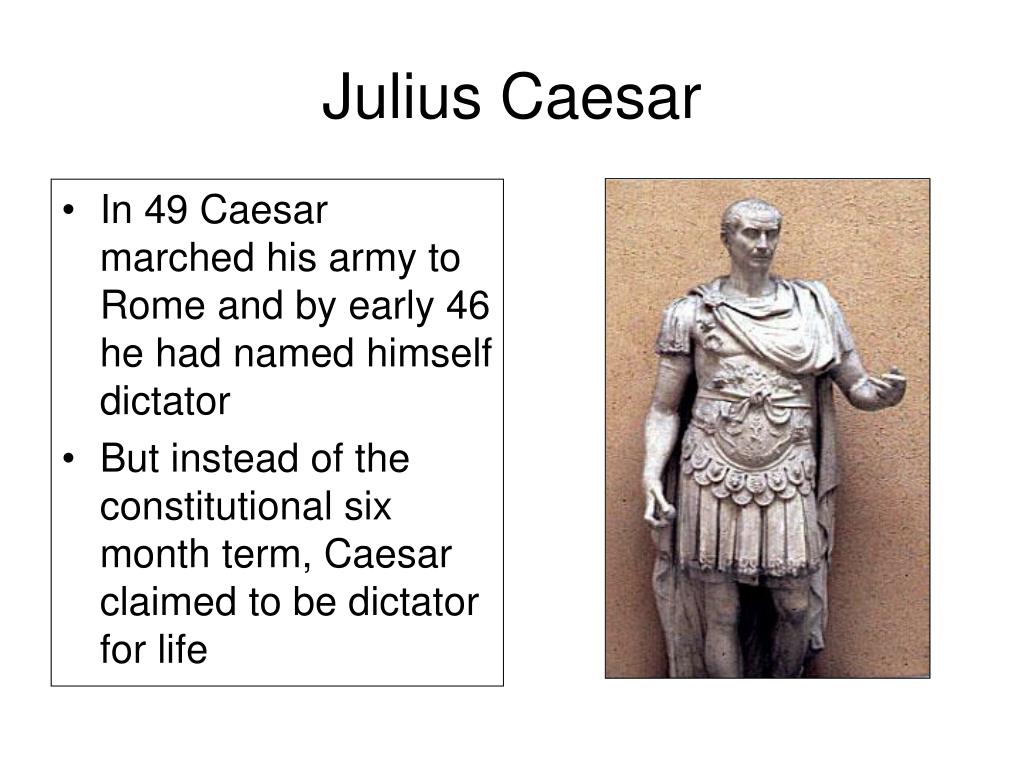 Julius Caesar

• In 49 Caesar marched his army to Rome and by early 46 he had named himself dictator
• But instead of the constitutional six month term, Caesar claimed to be dictator for life